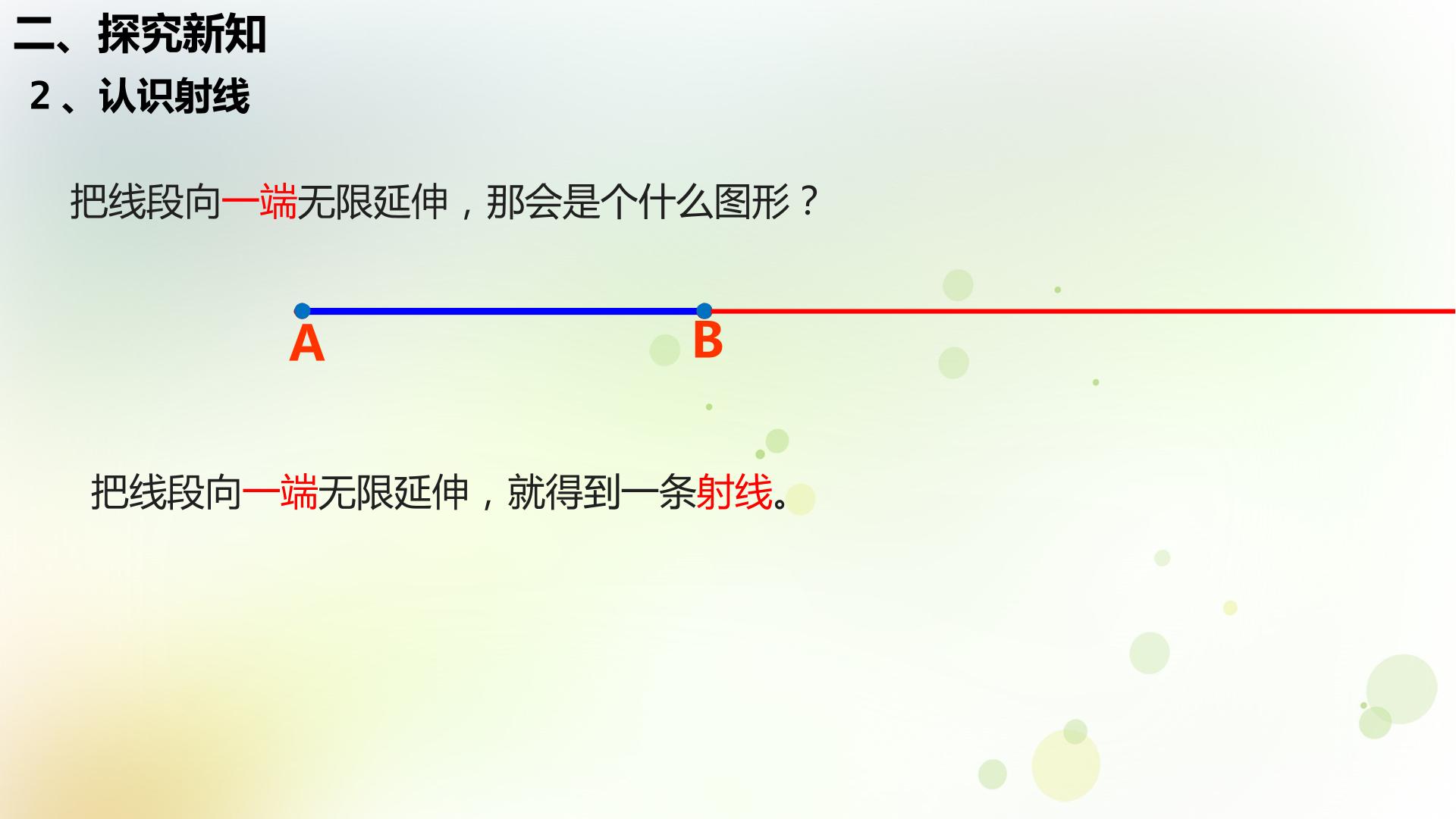 二、探究新知
2、认识射线

把线段向一端无限延伸，那会是个什么图形？

A B

把线段向一端无限延伸，就得到一条射线。